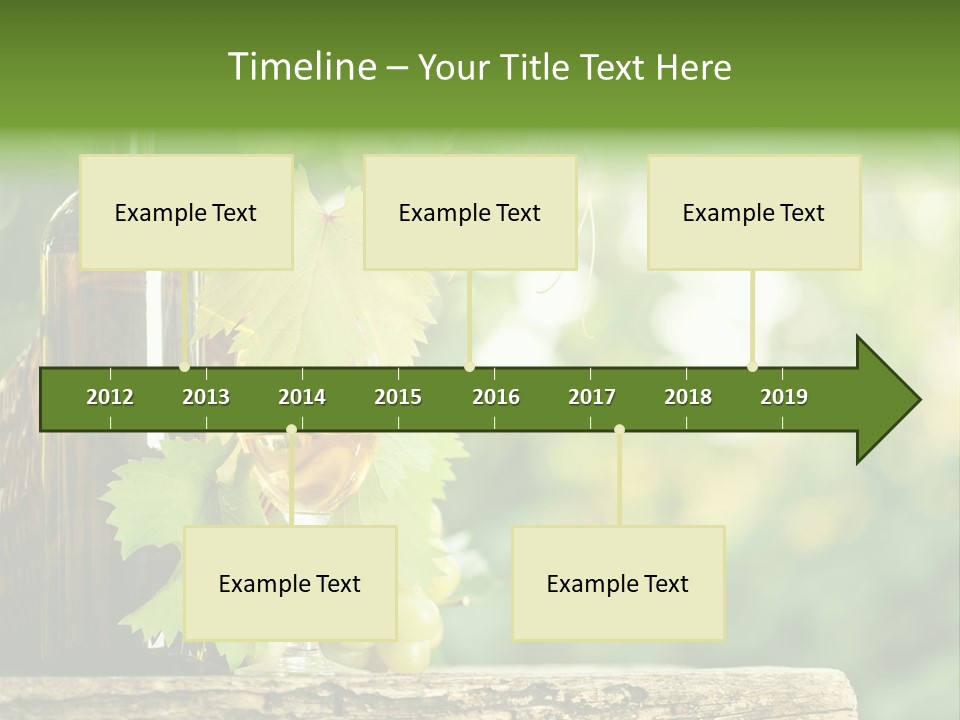 Timeline – Your Title Text Here

Example Text

Example Text

Example Text

2012 2013 2014 2015 2016 2017 2018 2019

Example Text

Example Text